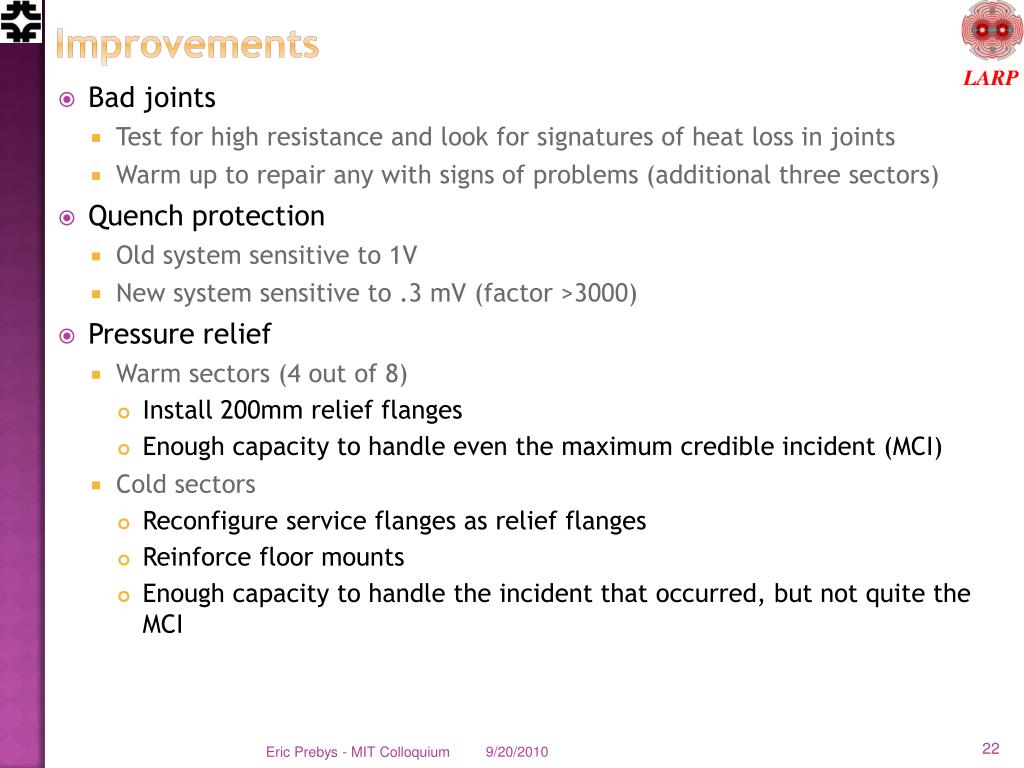 Improvements

LARP

Bad joints
Test for high resistance and look for signatures of heat loss in joints
Warm up to repair any with signs of problems (additional three sectors)

Quench protection
Old system sensitive to 1V
New system sensitive to .3 mV (factor >3000)

Pressure relief
Warm sectors (4 out of 8)
Install 200mm relief flanges
Enough capacity to handle even the maximum credible incident (MCI)
Cold sectors
Reconfigure service flanges as relief flanges
Reinforce floor mounts
Enough capacity to handle the incident that occurred, but not quite the MCI

Eric Prebys - MIT Colloquium 9/20/2010 22